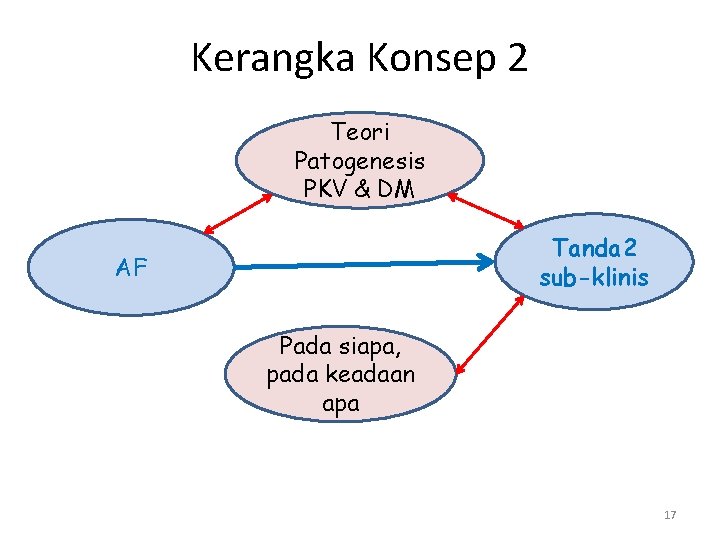 Kerangka Konsep 2

Teori Patogenesis PKV & DM

AF

Tanda2 sub-klinis

Pada siapa, pada keadaan apa

17